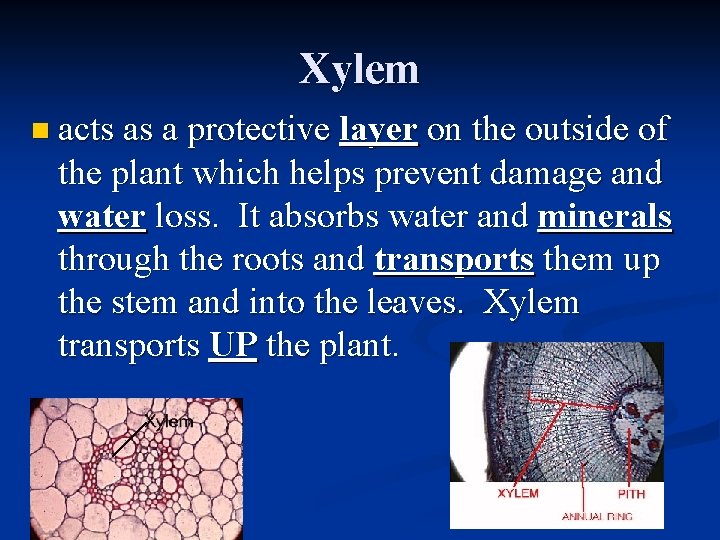 Xylem

acts as a protective layer on the outside of the plant which helps prevent damage and water loss. It absorbs water and minerals through the roots and transports them up the stem and into the leaves. Xylem transports UP the plant.

Xylem

XYLEM

PITH

ANNUAL RING